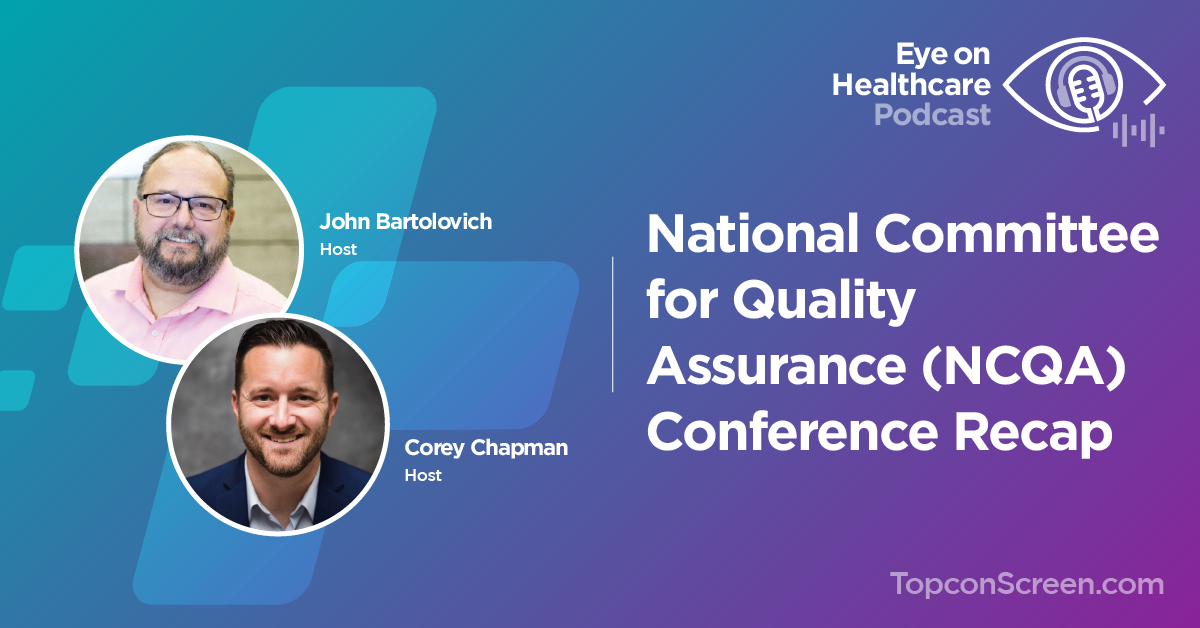 Eye on Healthcare Podcast

John Bartolovich
Host

Corey Chapman
Host

National Committee for Quality Assurance (NCQA) Conference Recap

TopconScreen.com